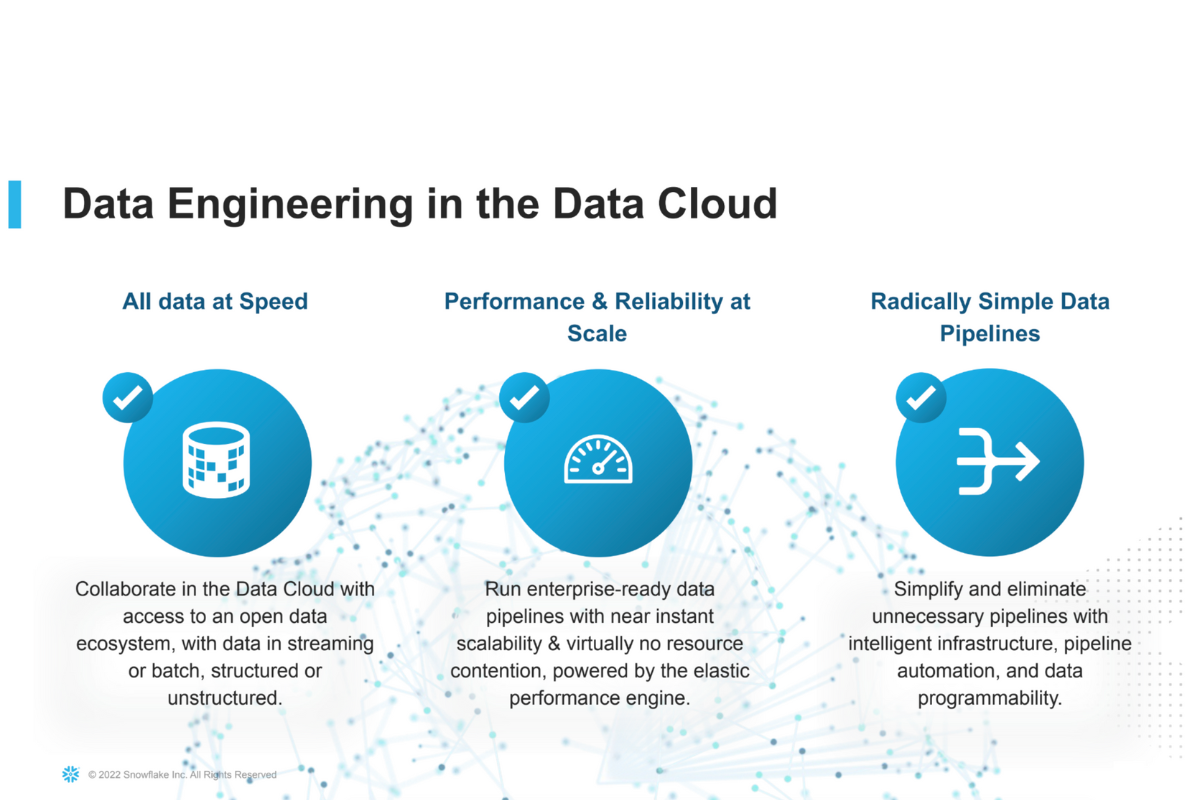 Data Engineering in the Data Cloud

All data at Speed

Collaborate in the Data Cloud with access to an open data ecosystem, with data in streaming or batch, structured or unstructured.

Performance & Reliability at Scale

Run enterprise-ready data pipelines with near instant scalability & virtually no resource contention, powered by the elastic performance engine.

Radically Simple Data Pipelines

Simplify and eliminate unnecessary pipelines with intelligent infrastructure, pipeline automation, and data programmability.

© 2022 Snowflake Inc. All Rights Reserved